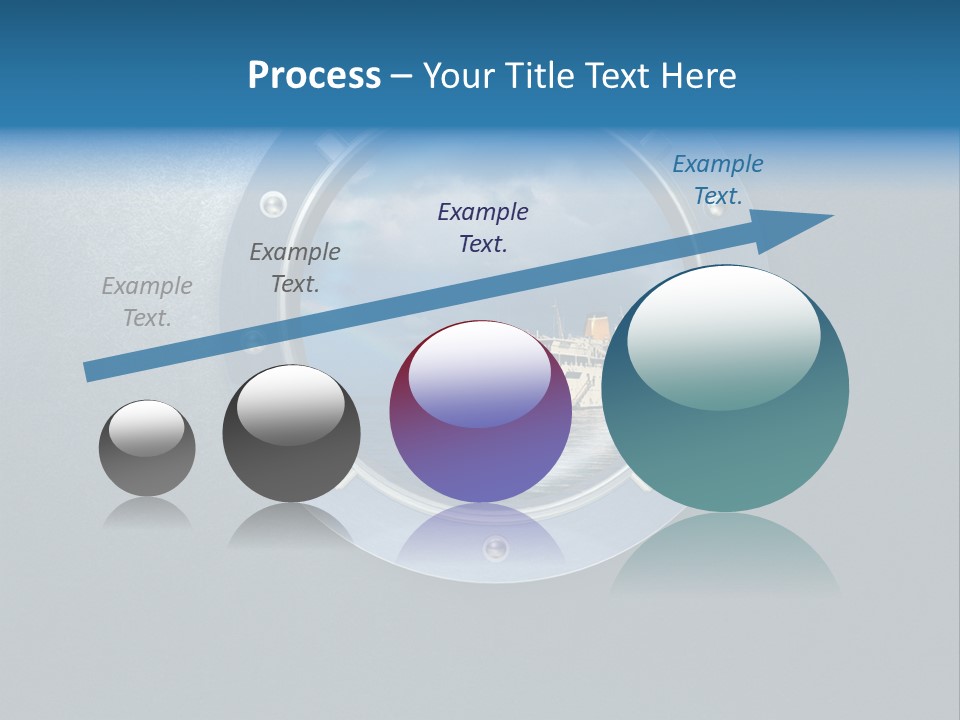 Process – Your Title Text Here

Example Text.

Example Text.

Example Text.

Example Text.